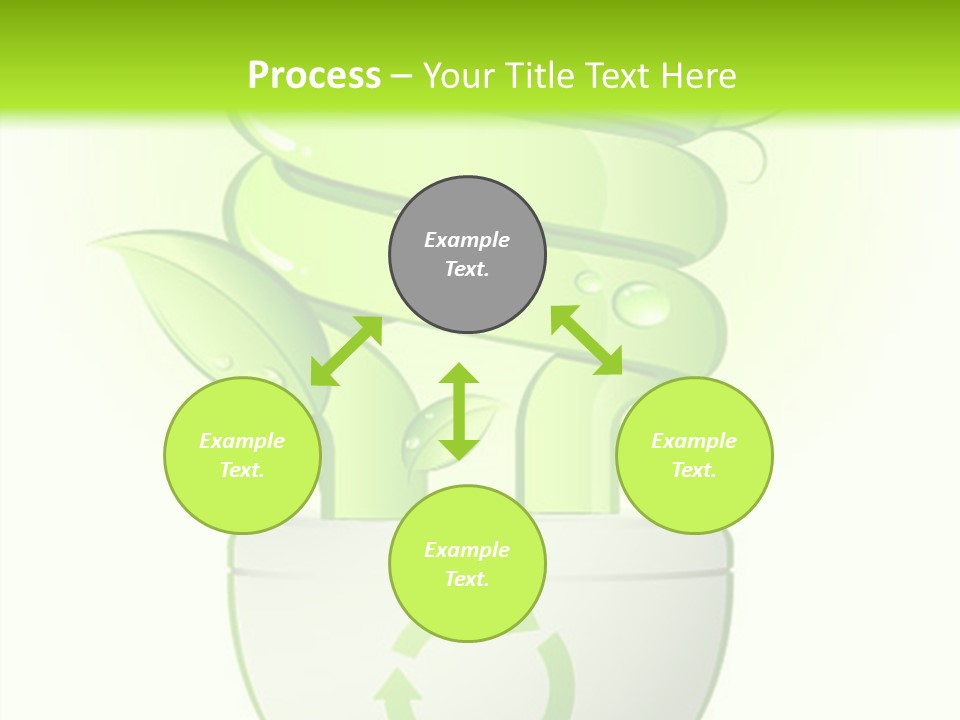 Process – Your Title Text Here

Example Text.

Example Text.

Example Text.

Example Text.